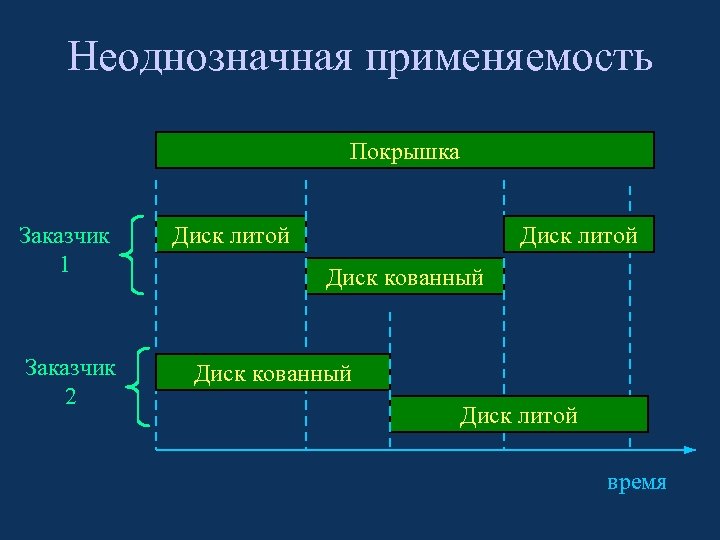 Неоднозначная применяемость

Покрышка

Заказчик 1

Диск литой

Диск литой

Диск кованный

Заказчик 2

Диск кованный

Диск литой

время